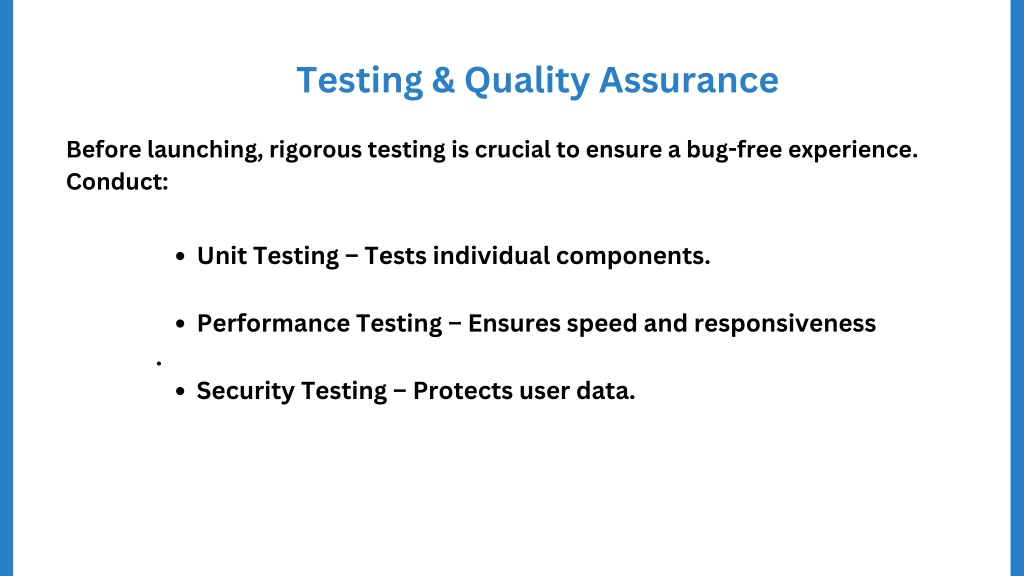 Testing & Quality Assurance

Before launching, rigorous testing is crucial to ensure a bug-free experience. Conduct:

• Unit Testing – Tests individual components.

• Performance Testing – Ensures speed and responsiveness

.

• Security Testing – Protects user data.